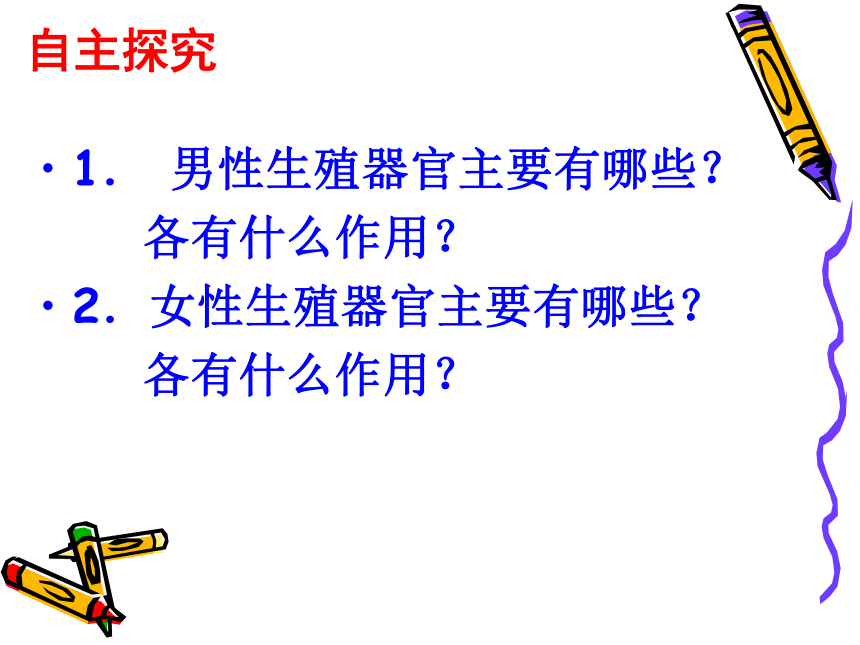 自主探究

· 1. 男性生殖器官主要有哪些？各有什么作用？

· 2. 女性生殖器官主要有哪些？各有什么作用？